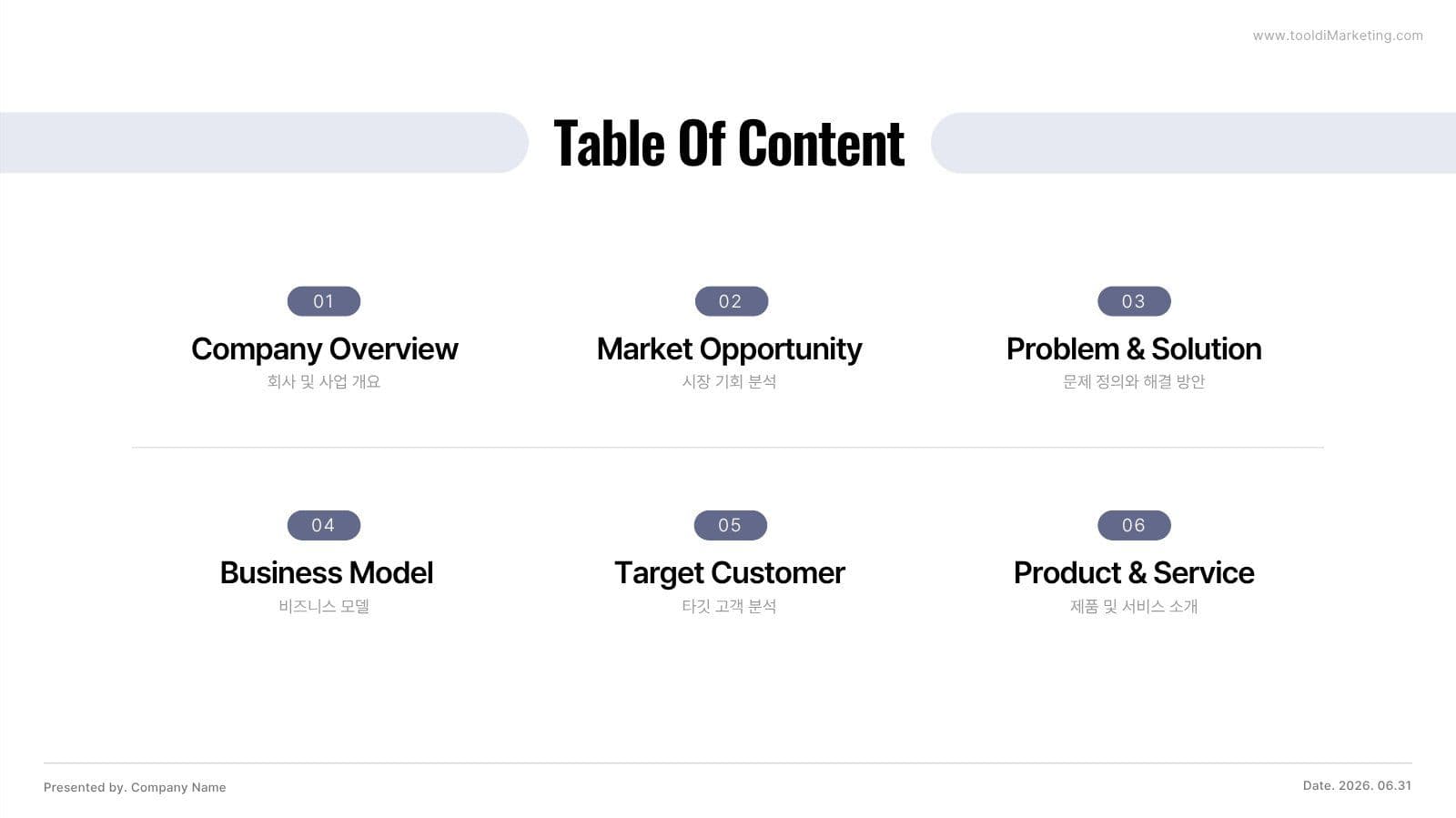 www.tooldiMarketing.com

Table Of Content

01
Company Overview
회사 및 사업 개요

02
Market Opportunity
시장 기회 분석

03
Problem & Solution
문제 정의와 해결 방안

04
Business Model
비즈니스 모델

05
Target Customer
타깃 고객 분석

06
Product & Service
제품 및 서비스 소개

Presented by. Company Name

Date. 2026. 06.31